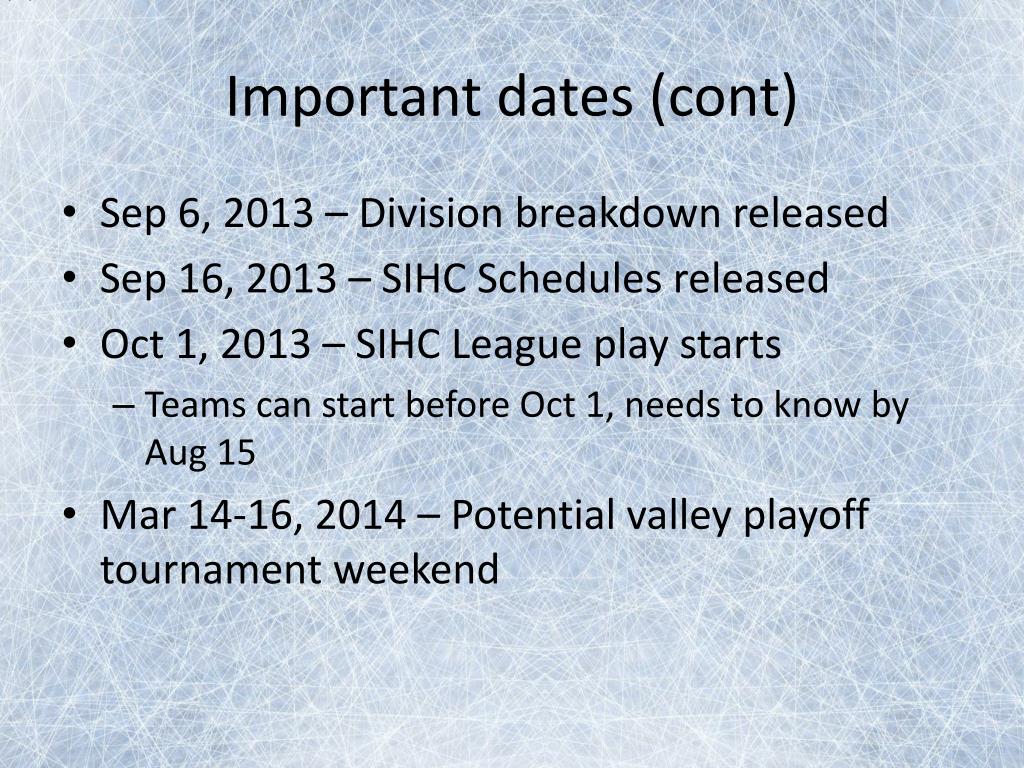 Important dates (cont)

• Sep 6, 2013 – Division breakdown released
• Sep 16, 2013 – SIHC Schedules released
• Oct 1, 2013 – SIHC League play starts
  – Teams can start before Oct 1, needs to know by Aug 15
• Mar 14-16, 2014 – Potential valley playoff tournament weekend